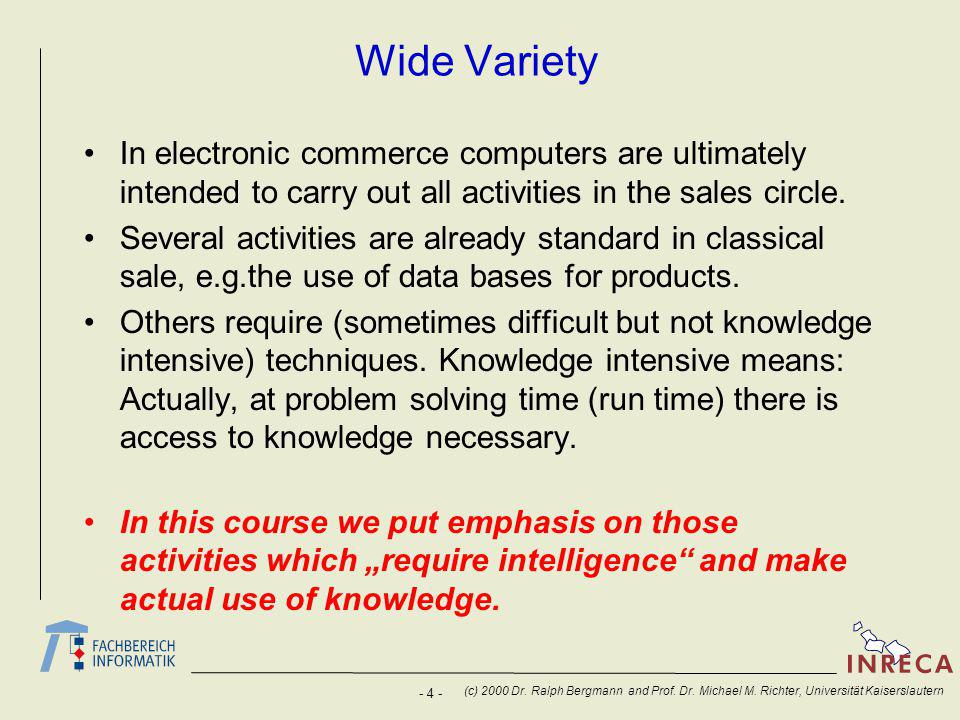 Wide Variety

• In electronic commerce computers are ultimately intended to carry out all activities in the sales circle.

• Several activities are already standard in classical sale, e.g.the use of data bases for products.

• Others require (sometimes difficult but not knowledge intensive) techniques. Knowledge intensive means: Actually, at problem solving time (run time) there is access to knowledge necessary.

• In this course we put emphasis on those activities which „require intelligence“ and make actual use of knowledge.

FACHBEREICH INFORMATIK

INRECA

- 4 - (c) 2000 Dr. Ralph Bergmann and Prof. Dr. Michael M. Richter, Universität Kaiserslautern